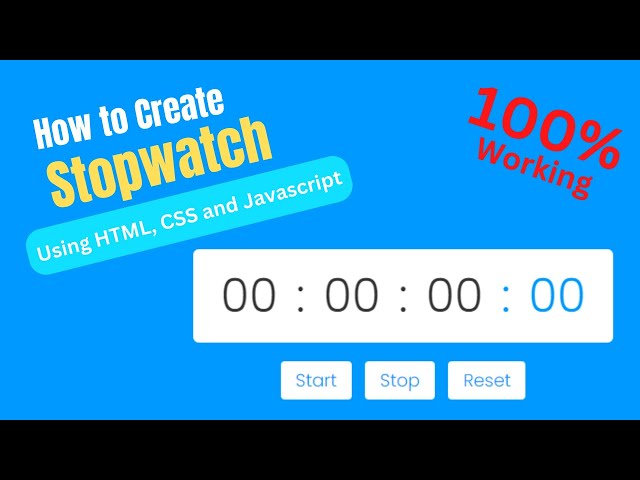 How to Create
Stopwatch
Using HTML, CSS and Javascript

100%
Working

00 : 00 : 00 : 00

Start
Stop
Reset